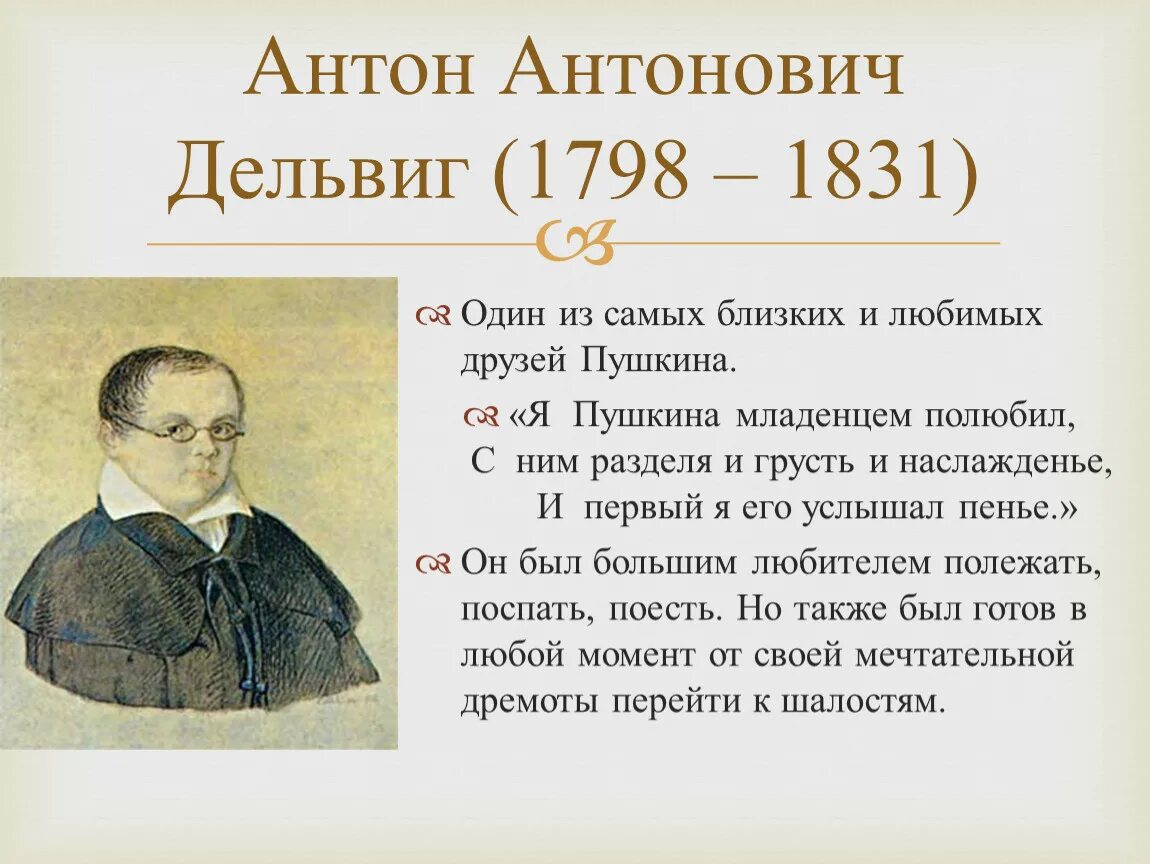 Антон Антонович Дельвиг (1798 – 1831)

Один из самых близких и любимых друзей Пушкина.

«Я Пушкина младенцем полюбил,
С ним разделя и грусть и наслажденье,
И первый я его услышал пенье.»

Он был большим любителем полежать, поспать, поесть. Но также был готов в любой момент от своей мечтательной дремоты перейти к шалостям.